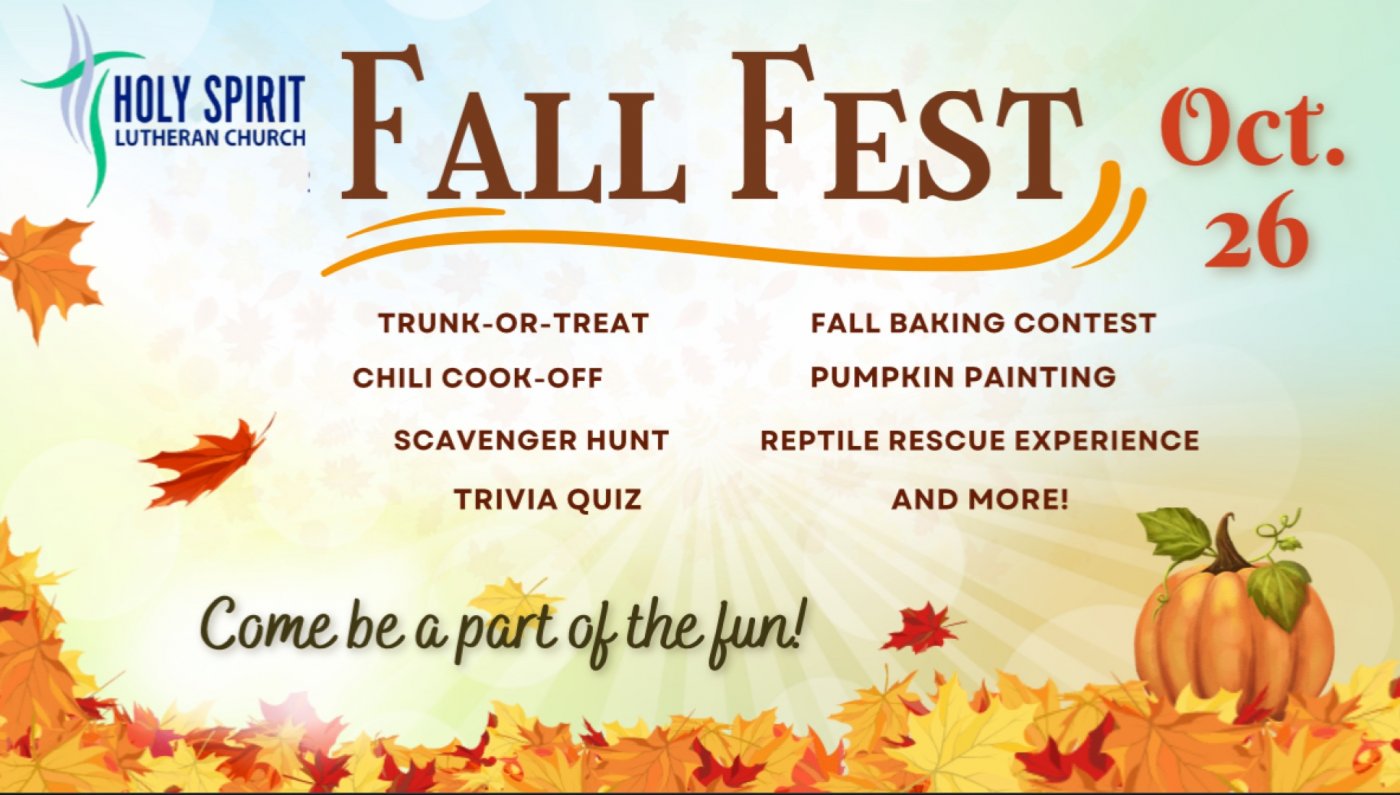 HOLY SPIRIT
LUTHERAN CHURCH

FALL FEST

Oct. 26

TRUNK-OR-TREAT
CHILI COOK-OFF
SCAVENGER HUNT
TRIVIA QUIZ

FALL BAKING CONTEST
PUMPKIN PAINTING
REPTILE RESCUE EXPERIENCE
AND MORE!

Come be a part of the fun!